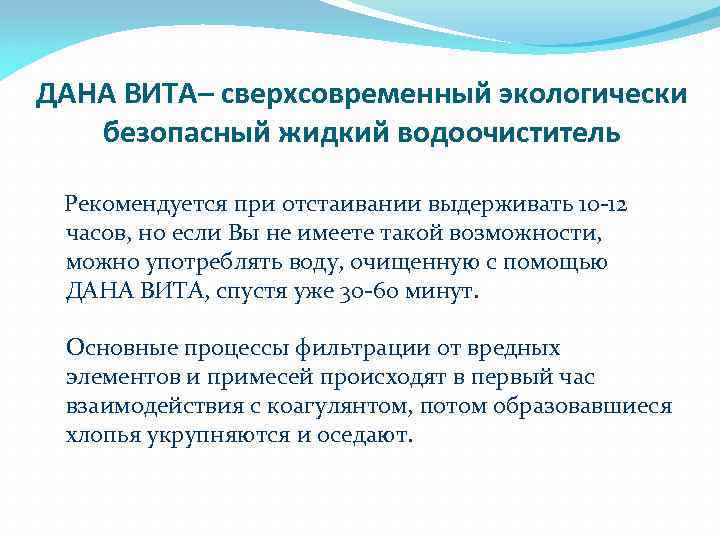 ДАНА ВИТА– сверхсовременный экологически безопасный жидкий водоочиститель

Рекомендуется при отстаивании выдерживать 10-12 часов, но если Вы не имеете такой возможности, можно употреблять воду, очищенную с помощью ДАНА ВИТА, спустя уже 30-60 минут.

Основные процессы фильтрации от вредных элементов и примесей происходят в первый час взаимодействия с коагулянтом, потом образовавшиеся хлопья укрупняются и оседают.